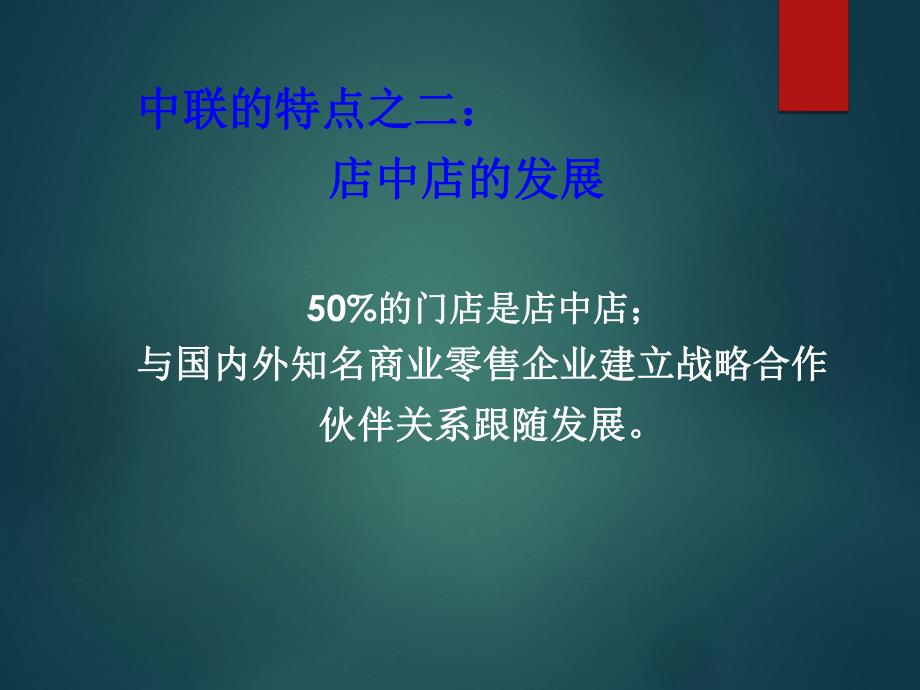 中联的特点之二：
店中店的发展

50%的门店是店中店；
与国内外知名商业零售企业建立战略合作伙伴关系跟随发展。